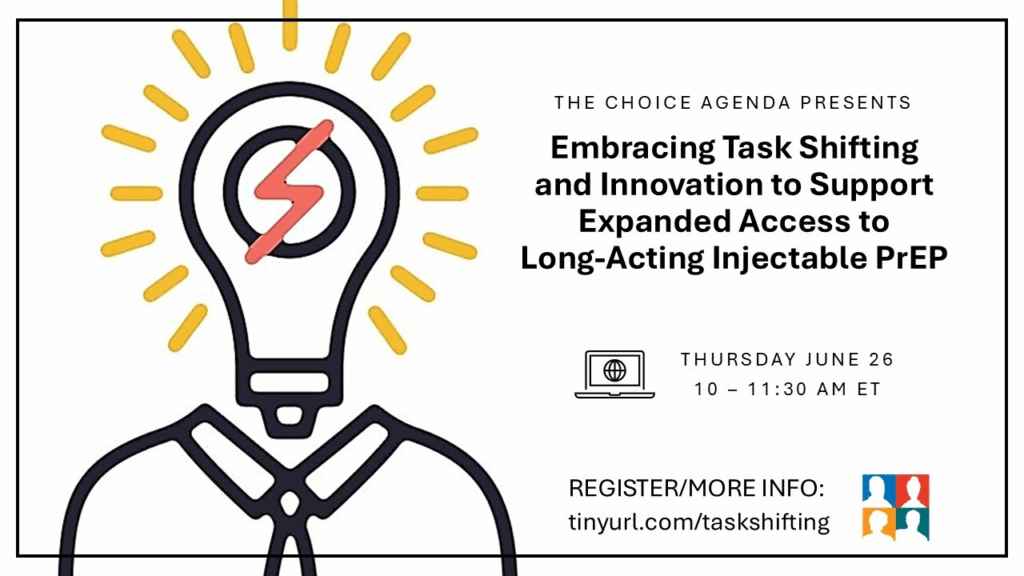 THE CHOICE AGENDA PRESENTS

Embracing Task Shifting and Innovation to Support Expanded Access to Long-Acting Injectable PrEP

THURSDAY JUNE 26
10 – 11:30 AM ET

REGISTER/MORE INFO:
tinyurl.com/taskshifting